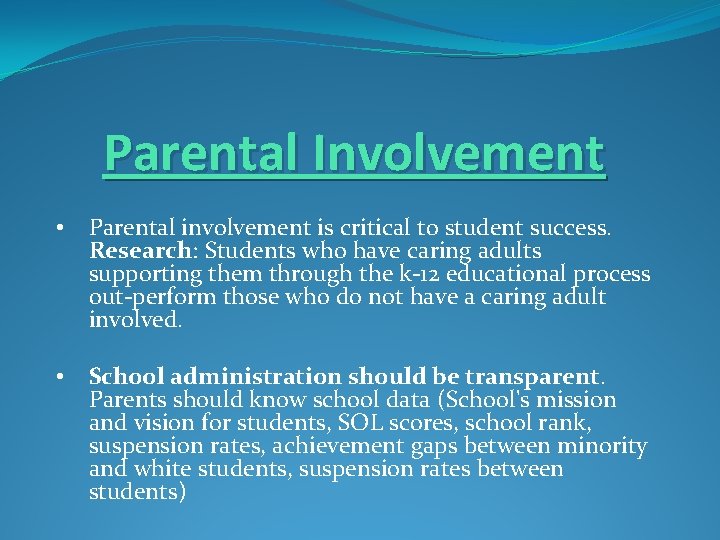 Parental Involvement

• Parental involvement is critical to student success. Research: Students who have caring adults supporting them through the k-12 educational process out-perform those who do not have a caring adult involved.

• School administration should be transparent. Parents should know school data (School's mission and vision for students, SOL scores, school rank, suspension rates, achievement gaps between minority and white students, suspension rates between students)